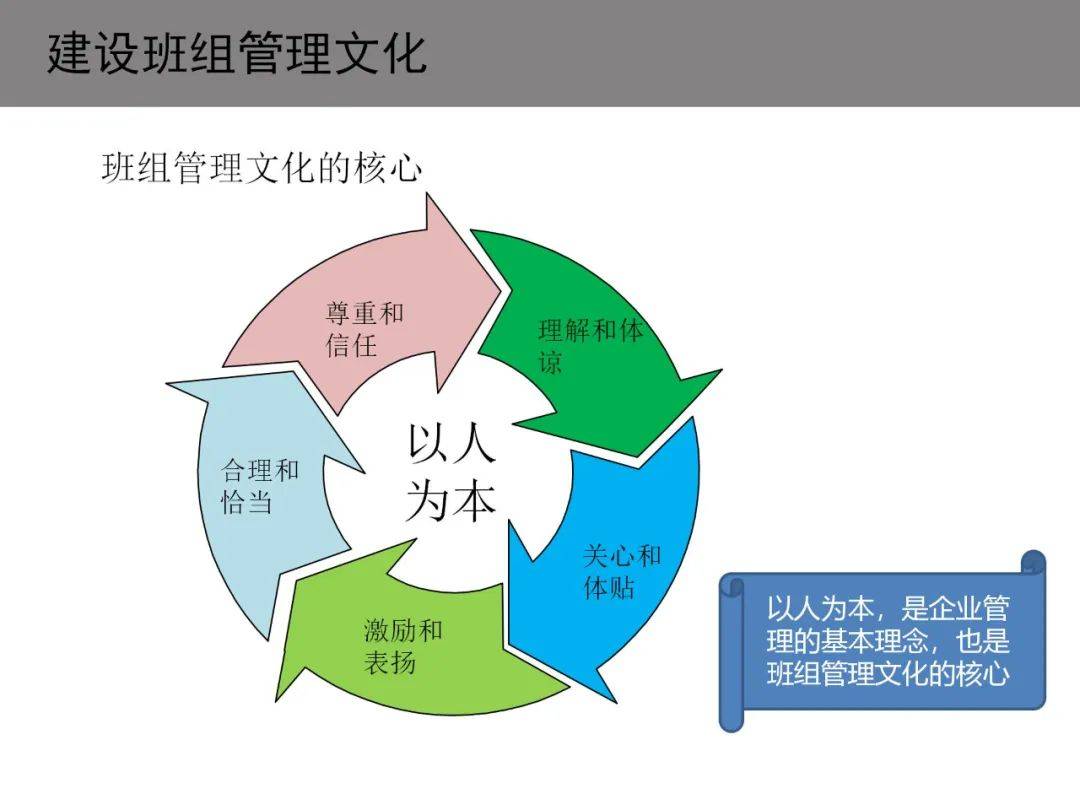 建设班组管理文化

班组管理文化的核心

尊重和信任

理解和体谅

关心和体贴

激励和表扬

合理和恰当

以人为本

以人为本，是企业管理的基本理念，也是班组管理文化的核心